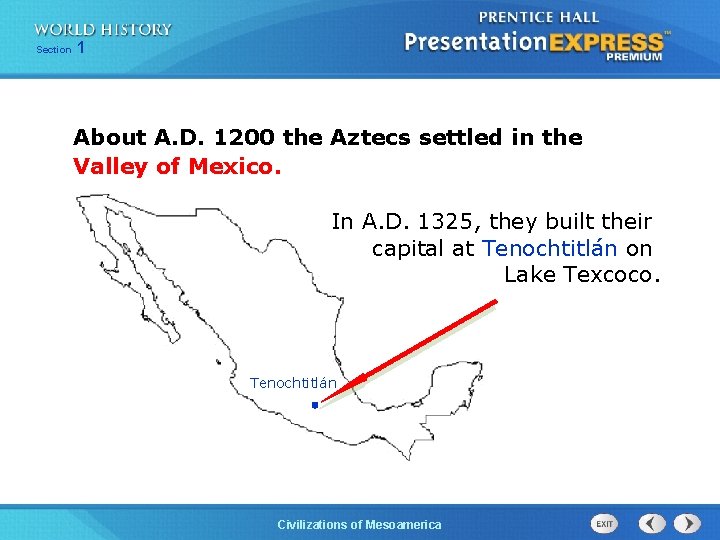 WORLD HISTORY
Section 1

PRENTICE HALL
PresentationEXPRESS™
PREMIUM

About A.D. 1200 the Aztecs settled in the Valley of Mexico.

In A.D. 1325, they built their capital at Tenochtitlán on Lake Texcoco.

Tenochtitlán

Civilizations of Mesoamerica

EXIT